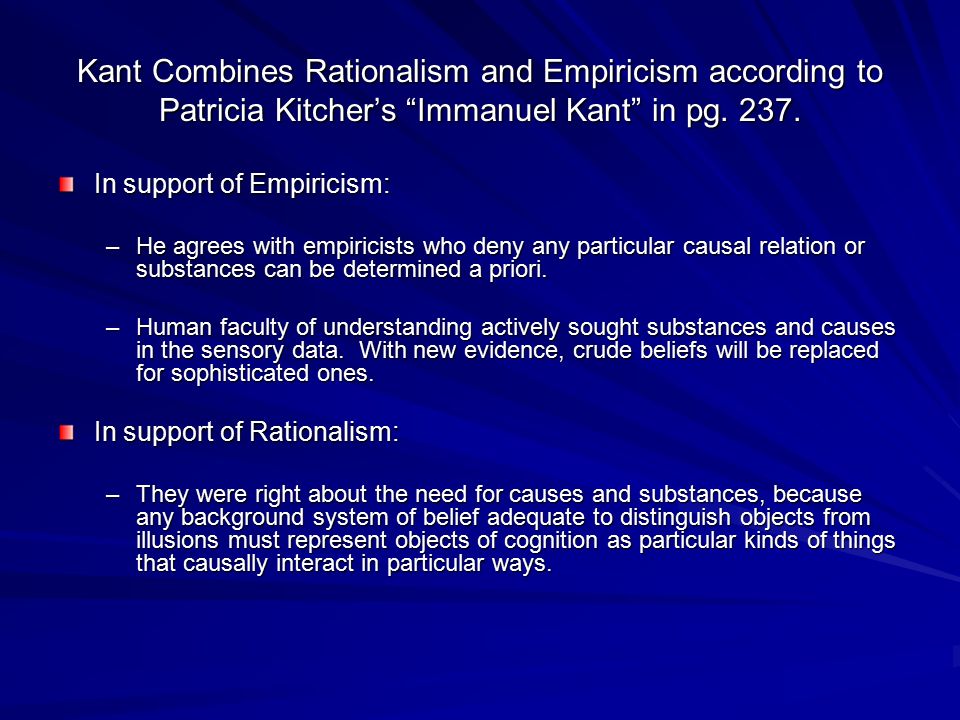 Kant Combines Rationalism and Empiricism according to Patricia Kitcher's "Immanuel Kant" in pg. 237.

In support of Empiricism:

– He agrees with empiricists who deny any particular causal relation or substances can be determined a priori.

– Human faculty of understanding actively sought substances and causes in the sensory data. With new evidence, crude beliefs will be replaced for sophisticated ones.

In support of Rationalism:

– They were right about the need for causes and substances, because any background system of belief adequate to distinguish objects from illusions must represent objects of cognition as particular kinds of things that causally interact in particular ways.